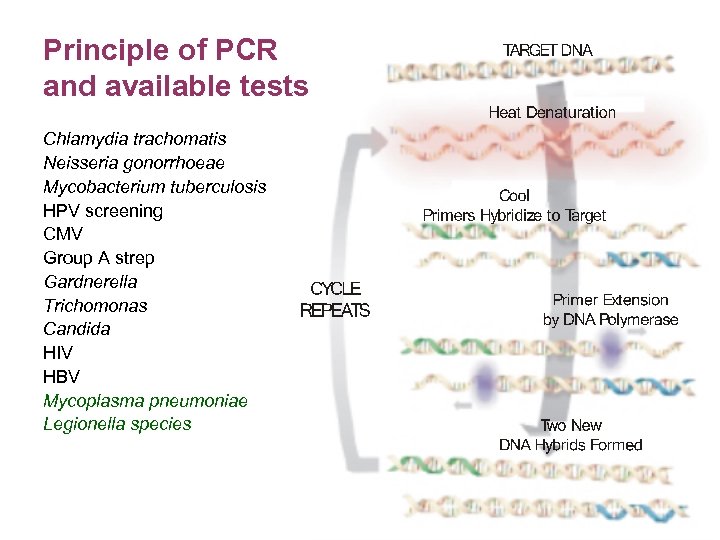 Principle of PCR and available tests

Chlamydia trachomatis
Neisseria gonorrhoeae
Mycobacterium tuberculosis
HPV screening
CMV
Group A strep
Gardnerella
Trichomonas
Candida
HIV
HBV
Mycoplasma pneumoniae
Legionella species

TARGET DNA

Heat Denaturation

Cool
Primers Hybridize to Target

CYCLE REPEATS

Primer Extension by DNA Polymerase

Two New DNA Hybrids Formed